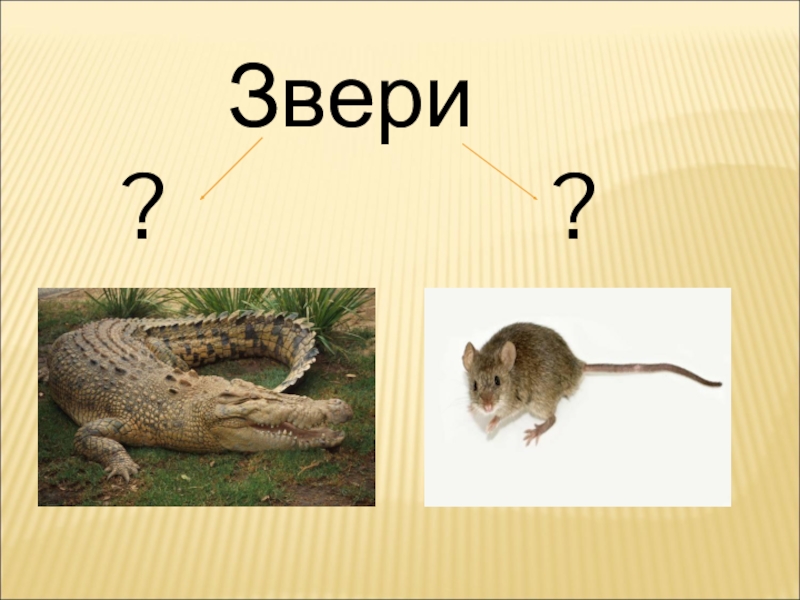 Звери

?

?